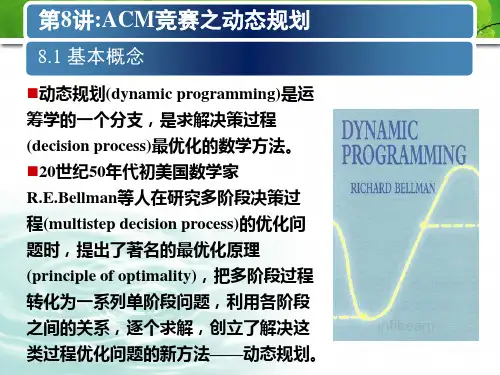 第8讲:ACM竞赛之动态规划

8.1 基本概念

■动态规划(dynamic programming)是运筹学的一个分支，是求解决策过程(decision process)最优化的数学方法。

■20世纪50年代初美国数学家R.E.Bellman等人在研究多阶段决策过程(multistep decision process)的优化问题时，提出了著名的最优化原理(principle of optimality)，把多阶段过程转化为一系列单阶段问题，利用各阶段之间的关系，逐个求解，创立了解决这类过程优化问题的新方法——动态规划。

DYNAMIC PROGRAMMING

RICHARD BELLMAN

infibeam